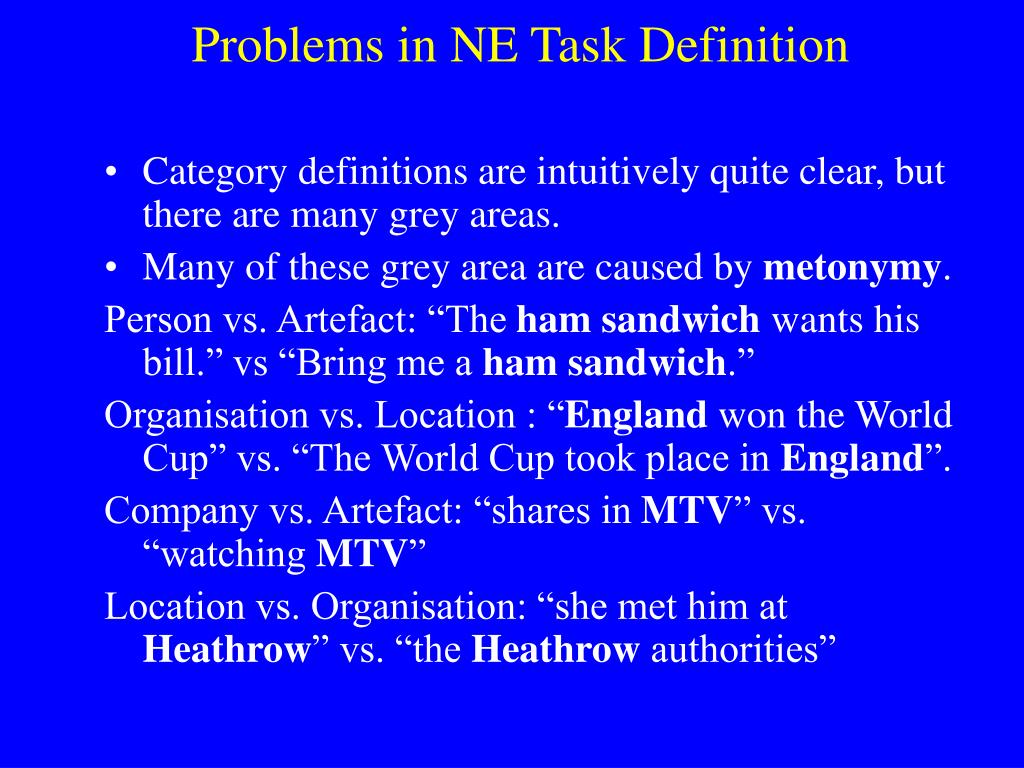 Problems in NE Task Definition

• Category definitions are intuitively quite clear, but there are many grey areas.

• Many of these grey area are caused by metonymy.

Person vs. Artefact: “The ham sandwich wants his bill.” vs “Bring me a ham sandwich.”

Organisation vs. Location : “England won the World Cup” vs. “The World Cup took place in England”.

Company vs. Artefact: “shares in MTV” vs. “watching MTV”

Location vs. Organisation: “she met him at Heathrow” vs. “the Heathrow authorities”